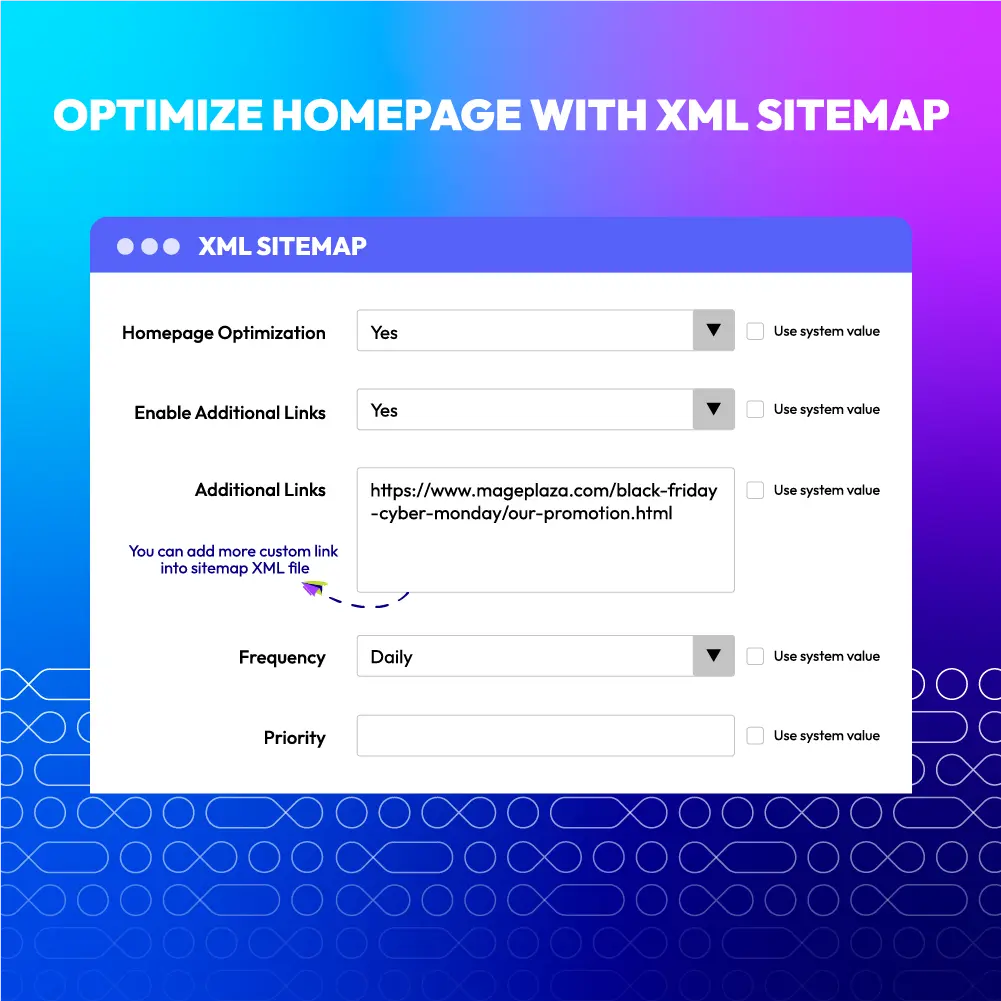 OPTIMIZE HOMEPAGE WITH XML SITEMAP

XML SITEMAP

Homepage Optimization
Yes
Use system value

Enable Additional Links
Yes
Use system value

Additional Links
https://www.mageplaza.com/black-friday-cyber-monday/our-promotion.html
Use system value

You can add more custom link into sitemap XML file

Frequency
Daily
Use system value

Priority
Use system value